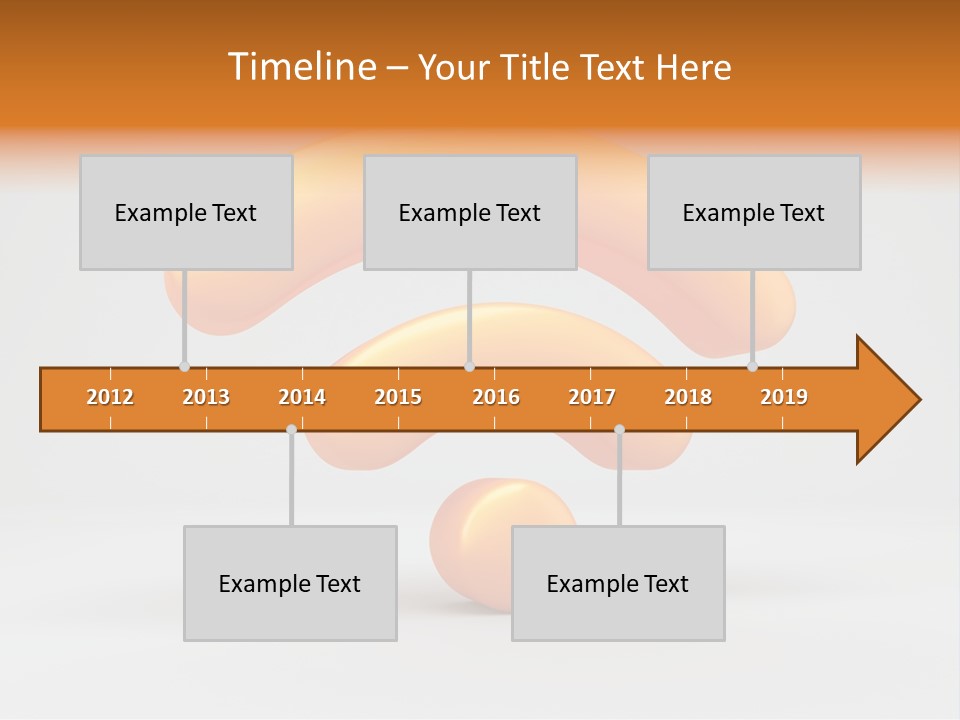 Timeline – Your Title Text Here

Example Text

Example Text

Example Text

2012 2013 2014 2015 2016 2017 2018 2019

Example Text

Example Text